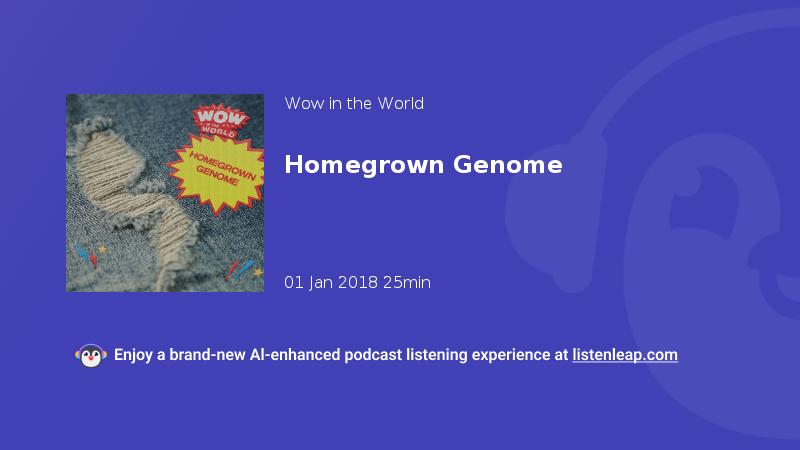 WOW in the WORLD

HOMEGROWN GENOME

Wow in the World

Homegrown Genome

01 Jan 2018 25min

Enjoy a brand-new AI-enhanced podcast listening experience at listenleap.com